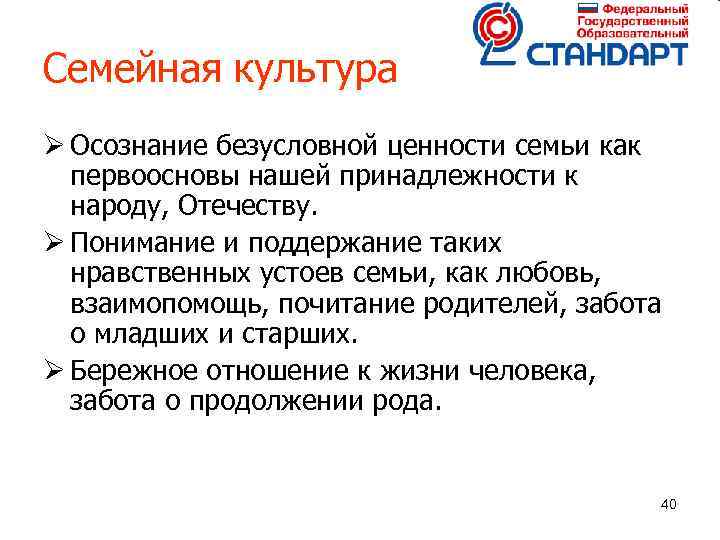 Федеральный
Государственный
Образовательный
СТАНДАРТ

Семейная культура

➢ Осознание безусловной ценности семьи как первоосновы нашей принадлежности к народу, Отечеству.

➢ Понимание и поддержание таких нравственных устоев семьи, как любовь, взаимопомощь, почитание родителей, забота о младших и старших.

➢ Бережное отношение к жизни человека, забота о продолжении рода.

40